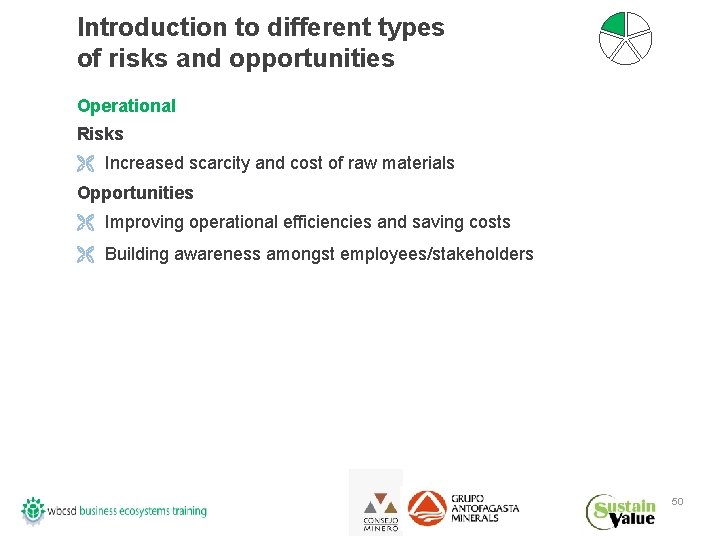 Introduction to different types of risks and opportunities

Operational

Risks

Increased scarcity and cost of raw materials

Opportunities

Improving operational efficiencies and saving costs

Building awareness amongst employees/stakeholders

wbcsd business ecosystems training

CONSEJO MINERO

GRUPO ANTOFAGASTA MINERALS

Sustain Value

50